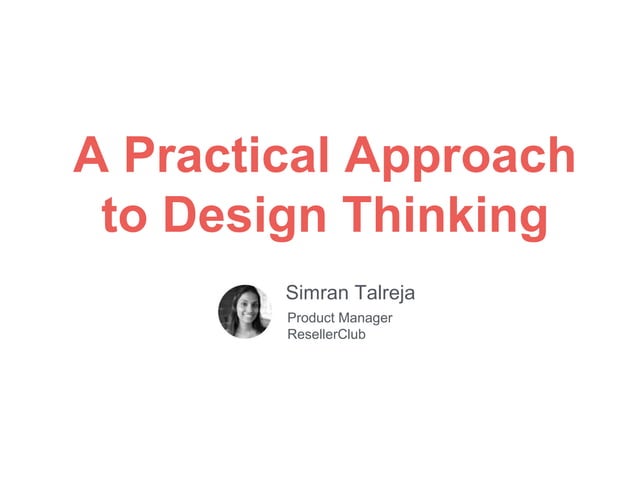 A Practical Approach to Design Thinking

Simran Talreja

Product Manager
ResellerClub